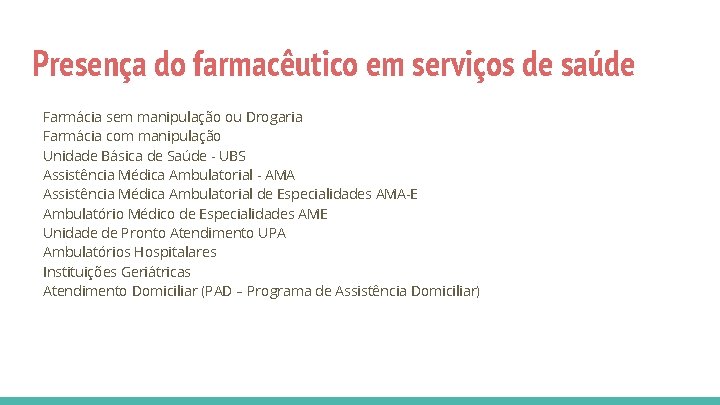 Presença do farmacêutico em serviços de saúde

Farmácia sem manipulação ou Drogaria
Farmácia com manipulação
Unidade Básica de Saúde - UBS
Assistência Médica Ambulatorial - AMA
Assistência Médica Ambulatorial de Especialidades AMA-E
Ambulatório Médico de Especialidades AME
Unidade de Pronto Atendimento UPA
Ambulatórios Hospitalares
Instituições Geriátricas
Atendimento Domiciliar (PAD – Programa de Assistência Domiciliar)